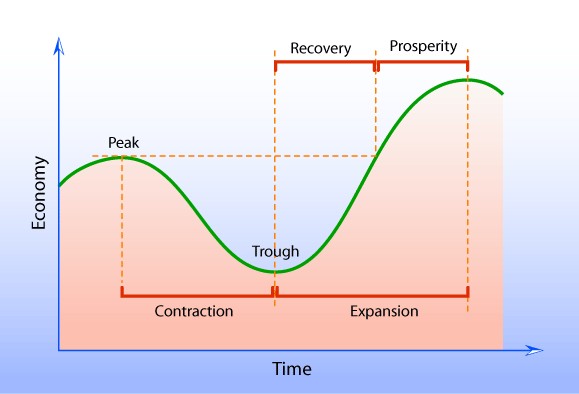 Recovery
Prosperity
Peak
Economy
Trough
Contraction
Expansion
Time